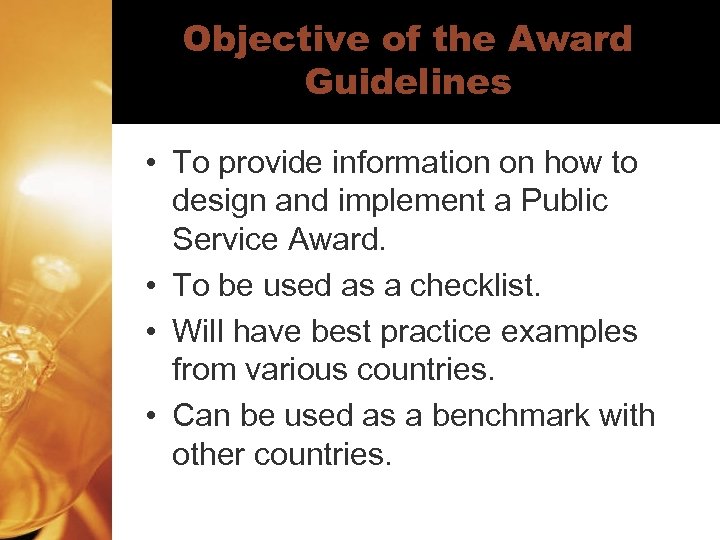 Objective of the Award Guidelines

• To provide information on how to design and implement a Public Service Award.

• To be used as a checklist.

• Will have best practice examples from various countries.

• Can be used as a benchmark with other countries.